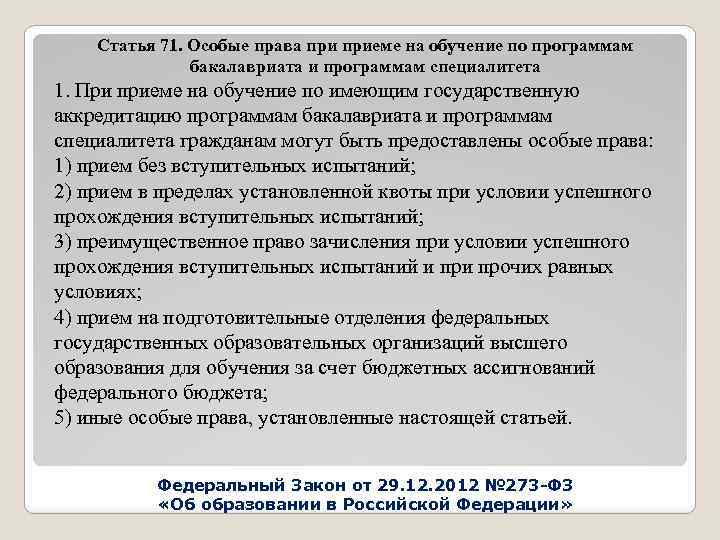 Статья 71. Особые права при приеме на обучение по программам бакалавриата и программам специалитета

1. При приеме на обучение по имеющим государственную аккредитацию программам бакалавриата и программам специалитета гражданам могут быть предоставлены особые права:
1) прием без вступительных испытаний;
2) прием в пределах установленной квоты при условии успешного прохождения вступительных испытаний;
3) преимущественное право зачисления при условии успешного прохождения вступительных испытаний и при прочих равных условиях;
4) прием на подготовительные отделения федеральных государственных образовательных организаций высшего образования для обучения за счет бюджетных ассигнований федерального бюджета;
5) иные особые права, установленные настоящей статьей.

Федеральный Закон от 29.12.2012 №273-ФЗ
«Об образовании в Российской Федерации»